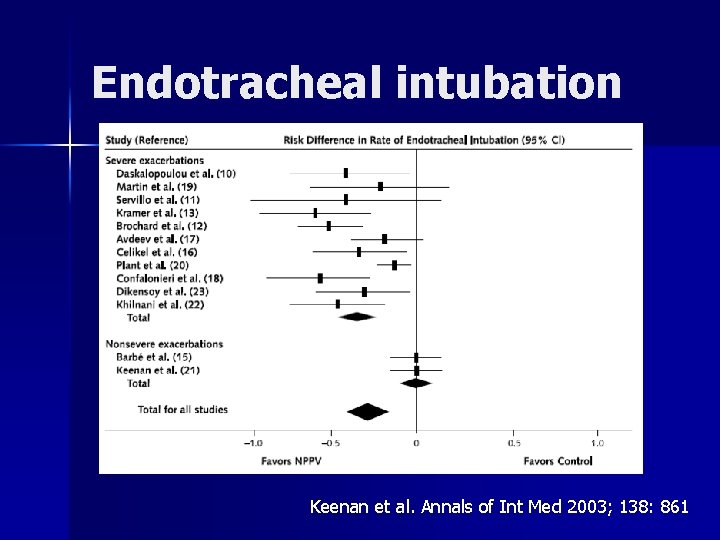 Endotracheal intubation

Study (Reference)

Risk Difference in Rate of Endotracheal Intubation (95% CI)

Severe exacerbations
Daskalopoulou et al. (10)
Martin et al. (19)
Servillo et al. (11)
Kramer et al. (13)
Brochard et al. (12)
Avdeev et al. (17)
Celikel et al. (16)
Plant et al. (20)
Confalonieri et al. (18)
Dikensoy et al. (23)
Khilnani et al. (22)
Total

Nonsevere exacerbations
Barbé et al. (15)
Keenan et al. (21)
Total

Total for all studies

−1.0 −0.5 0 0.5 1.0

Favors NPPV Favors Control

Keenan et al. Annals of Int Med 2003; 138: 861